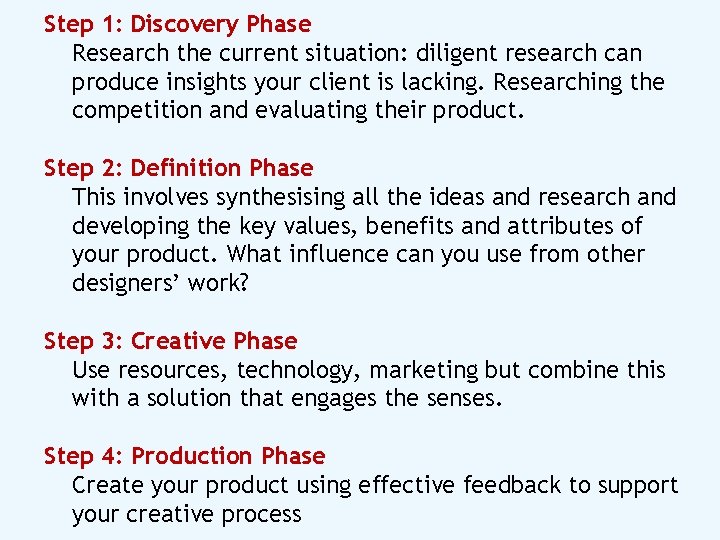 Step 1: Discovery Phase
Research the current situation: diligent research can produce insights your client is lacking. Researching the competition and evaluating their product.

Step 2: Definition Phase
This involves synthesising all the ideas and research and developing the key values, benefits and attributes of your product. What influence can you use from other designers' work?

Step 3: Creative Phase
Use resources, technology, marketing but combine this with a solution that engages the senses.

Step 4: Production Phase
Create your product using effective feedback to support your creative process